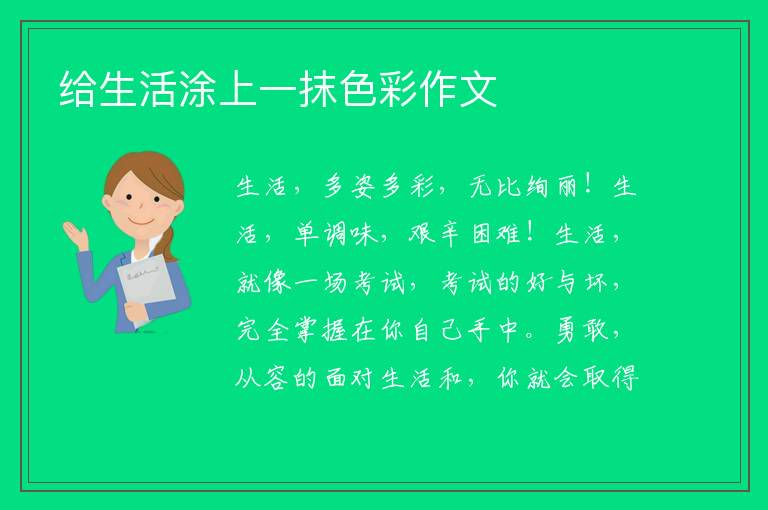 给生活涂上一抹色彩作文

生活，多姿多彩，无比绚丽！生活，单调味，艰辛困难！生活，就像一场考试，考试的好与坏，完全掌握在你自己手中。勇敢，从容的面对生活和，你就会取得